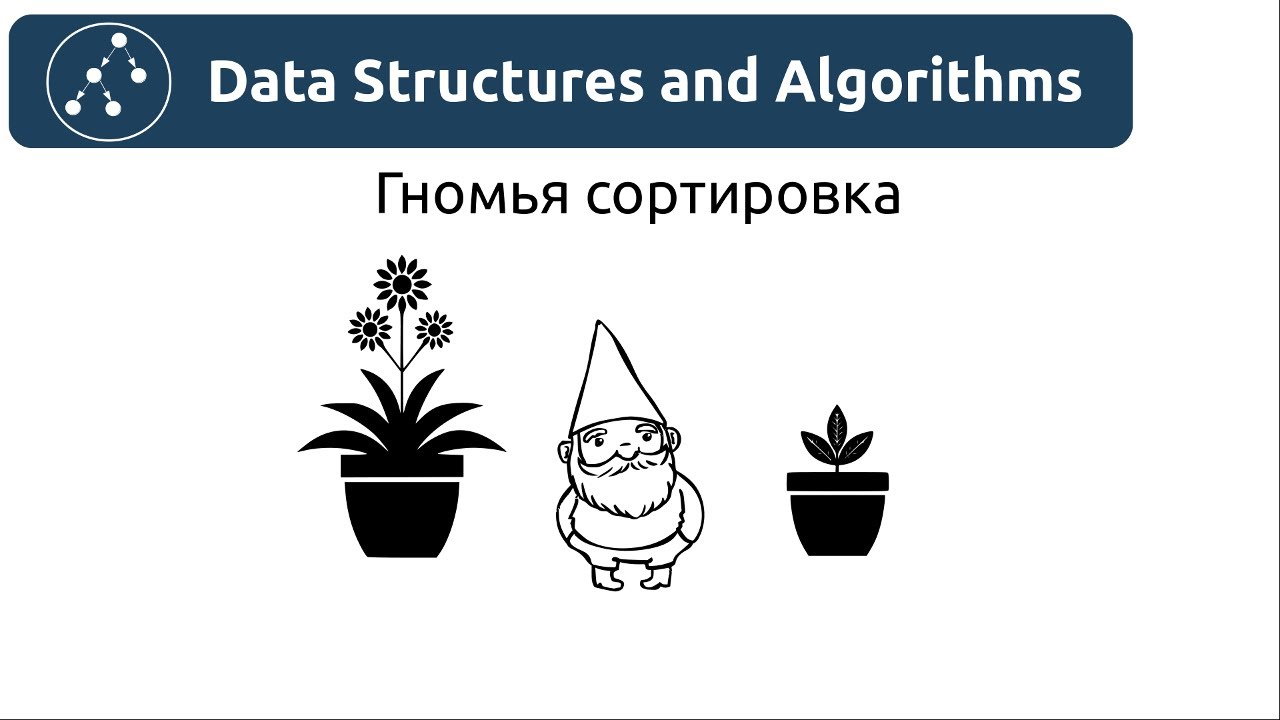 Data Structures and Algorithms

Гномья сортировка